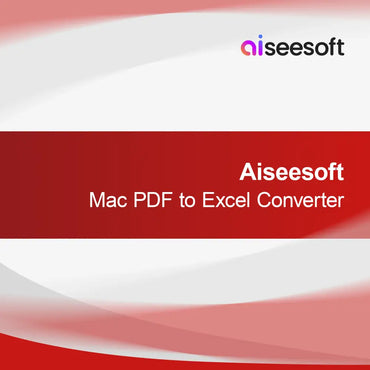 aiseesoft

Aiseesoft
Mac PDF to Excel Converter